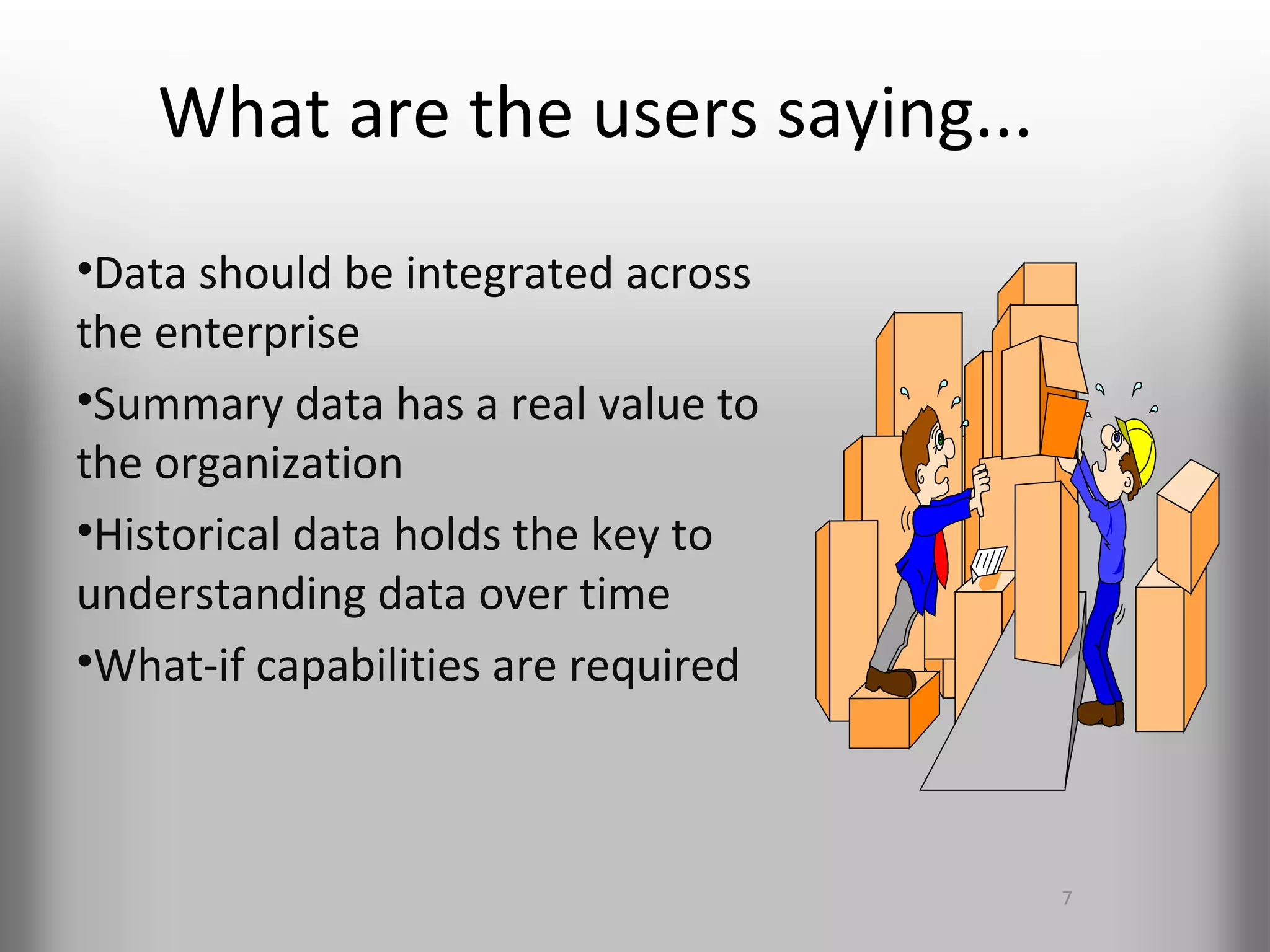 What are the users saying...

•Data should be integrated across the enterprise

•Summary data has a real value to the organization

•Historical data holds the key to understanding data over time

•What-if capabilities are required

7